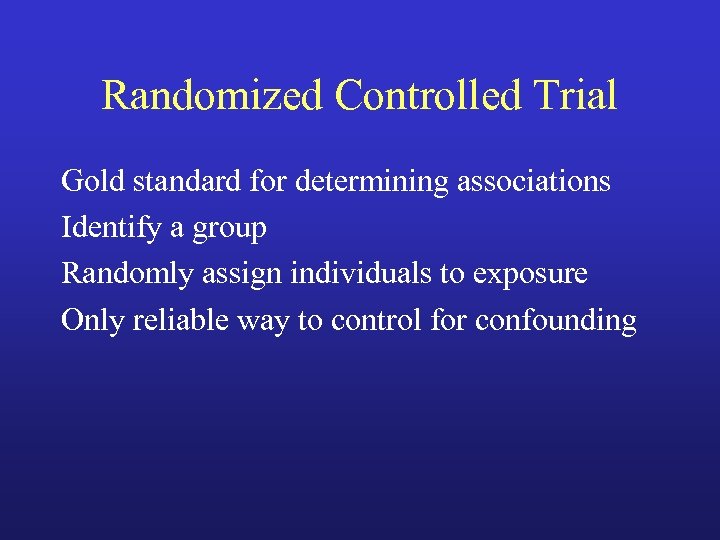 Randomized Controlled Trial

Gold standard for determining associations
Identify a group
Randomly assign individuals to exposure
Only reliable way to control for confounding